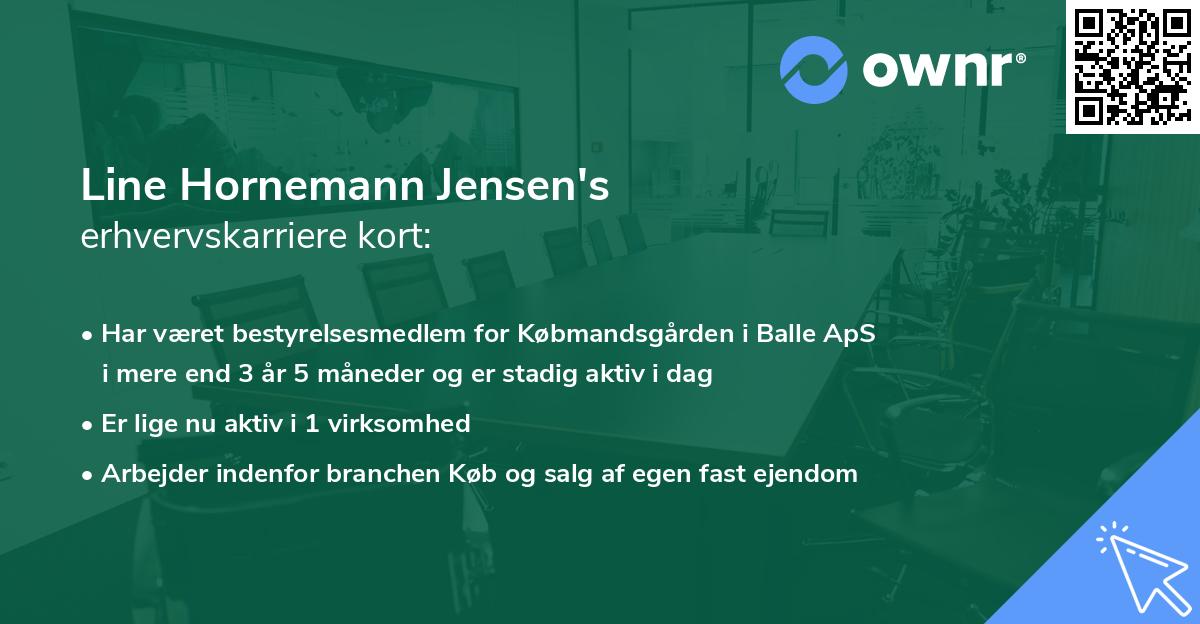 ownr®

Line Hornemann Jensen's
erhvervskarriere kort:

• Har været bestyrelsesmedlem for Købmandsgården i Balle ApS i mere end 3 år 5 måneder og er stadig aktiv i dag

• Er lige nu aktiv i 1 virksomhed

• Arbejder indenfor branchen Køb og salg af egen fast ejendom